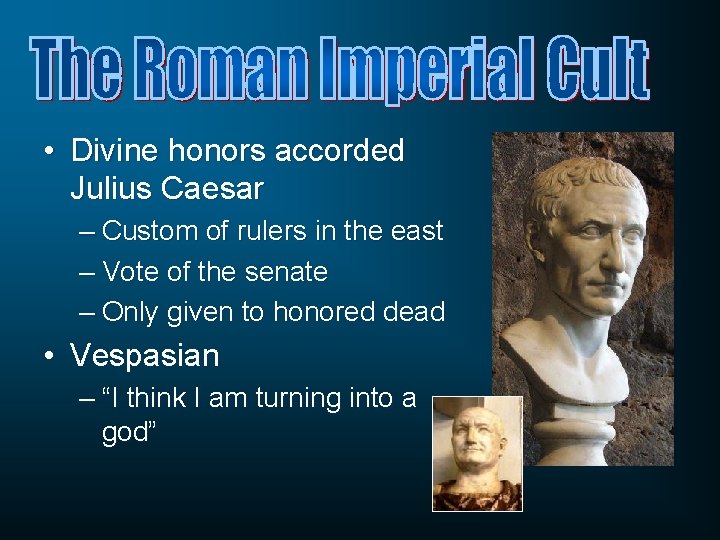 The Roman Imperial Cult

• Divine honors accorded Julius Caesar
– Custom of rulers in the east
– Vote of the senate
– Only given to honored dead

• Vespasian
– “I think I am turning into a god”